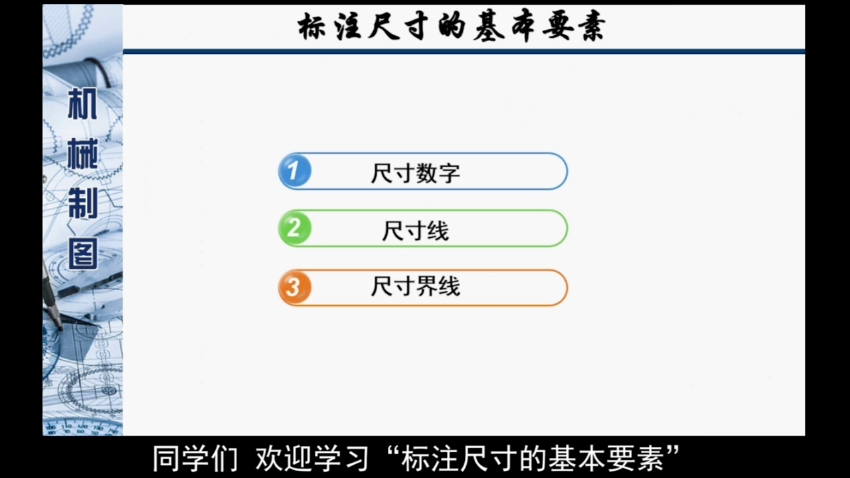 标注尺寸的基本要素

机械制图

1 尺寸数字

2 尺寸线

3 尺寸界线

同学们 欢迎学习“标注尺寸的基本要素”